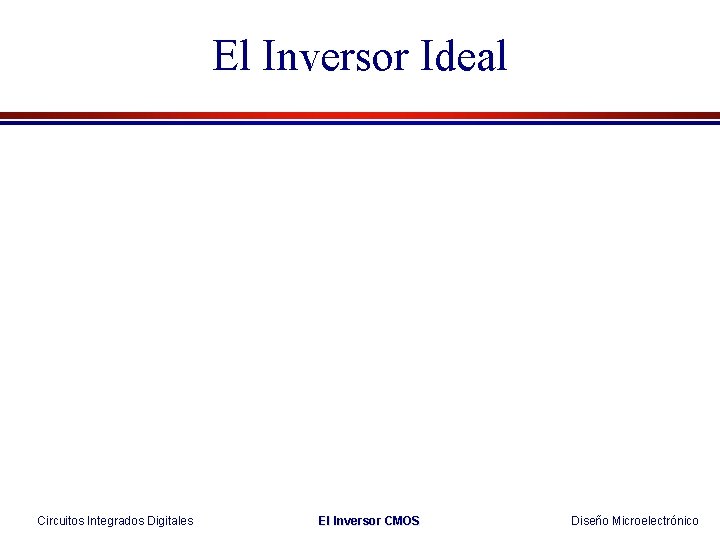 El Inversor Ideal

Circuitos Integrados Digitales
El Inversor CMOS
Diseño Microelectrónico